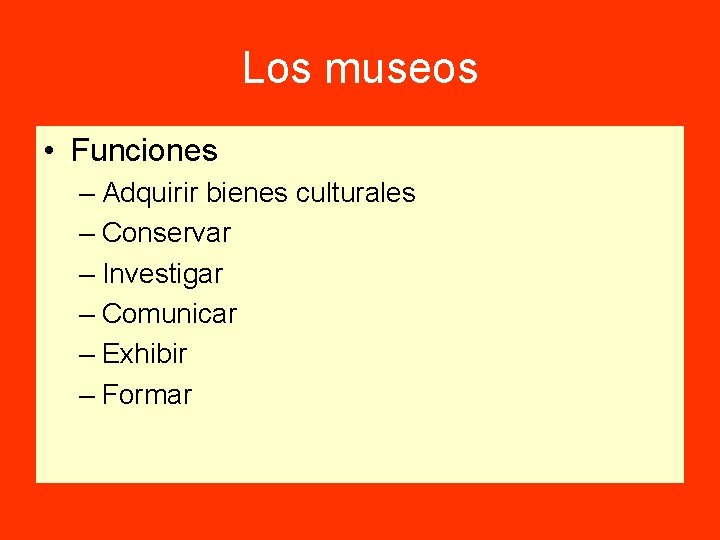 Los museos

• Funciones
– Adquirir bienes culturales
– Conservar
– Investigar
– Comunicar
– Exhibir
– Formar